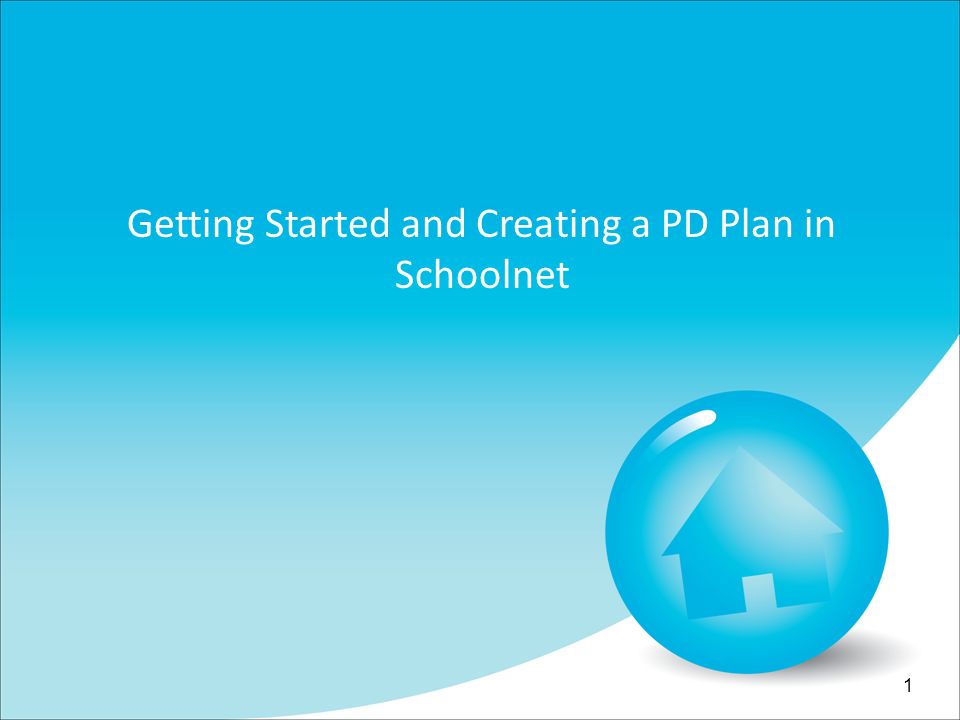 Getting Started and Creating a PD Plan in Schoolnet

1